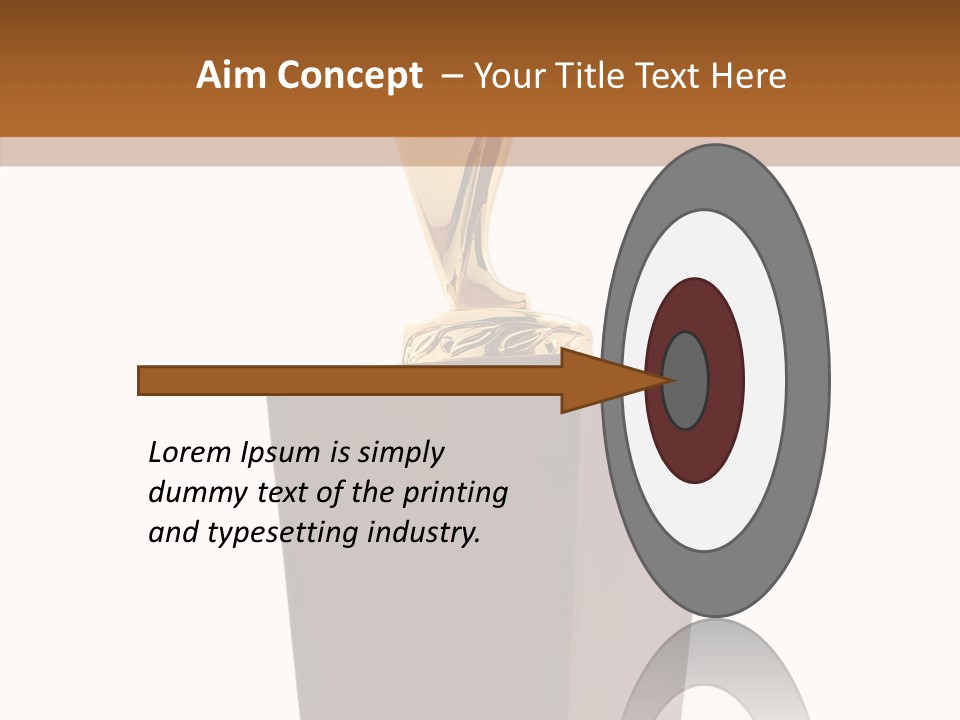 Aim Concept – Your Title Text Here

Lorem Ipsum is simply dummy text of the printing and typesetting industry.